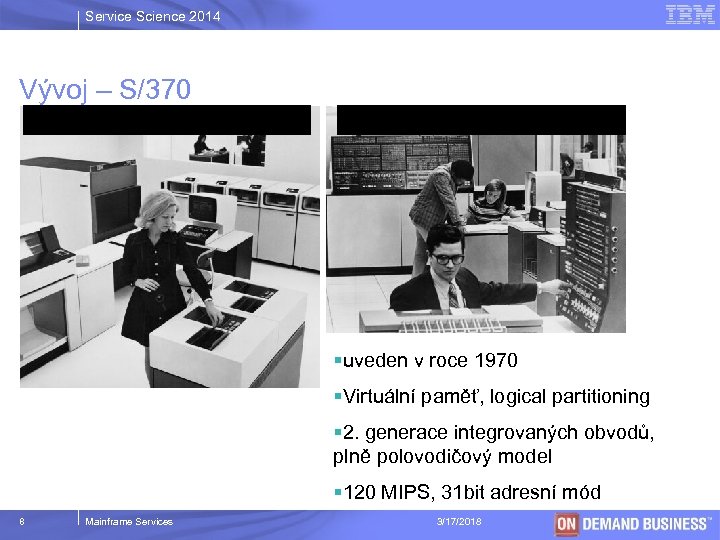 Service Science 2014

IBM

Vývoj – S/370

▪uveden v roce 1970

▪Virtuální paměť, logical partitioning

▪2. generace integrovaných obvodů, plně polovodičový model

▪120 MIPS, 31bit adresní mód

8

Mainframe Services

3/17/2018

ON DEMAND BUSINESS™